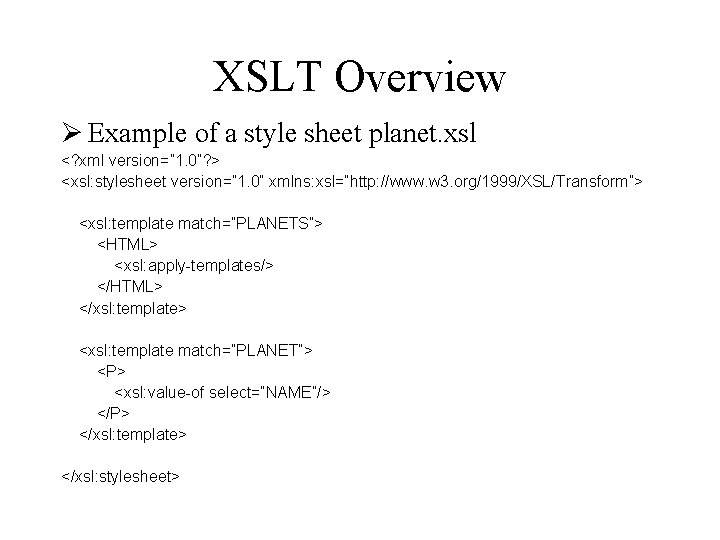 XSLT Overview

➢ Example of a style sheet planet.xsl

<?xml version="1.0"?>
<xsl:stylesheet version="1.0" xmlns:xsl="http://www.w3.org/1999/XSL/Transform">

<xsl:template match="PLANETS">
<HTML>
<xsl:apply-templates/>
</HTML>
</xsl:template>

<xsl:template match="PLANET">
<P>
<xsl:value-of select="NAME"/>
</P>
</xsl:template>

</xsl:stylesheet>